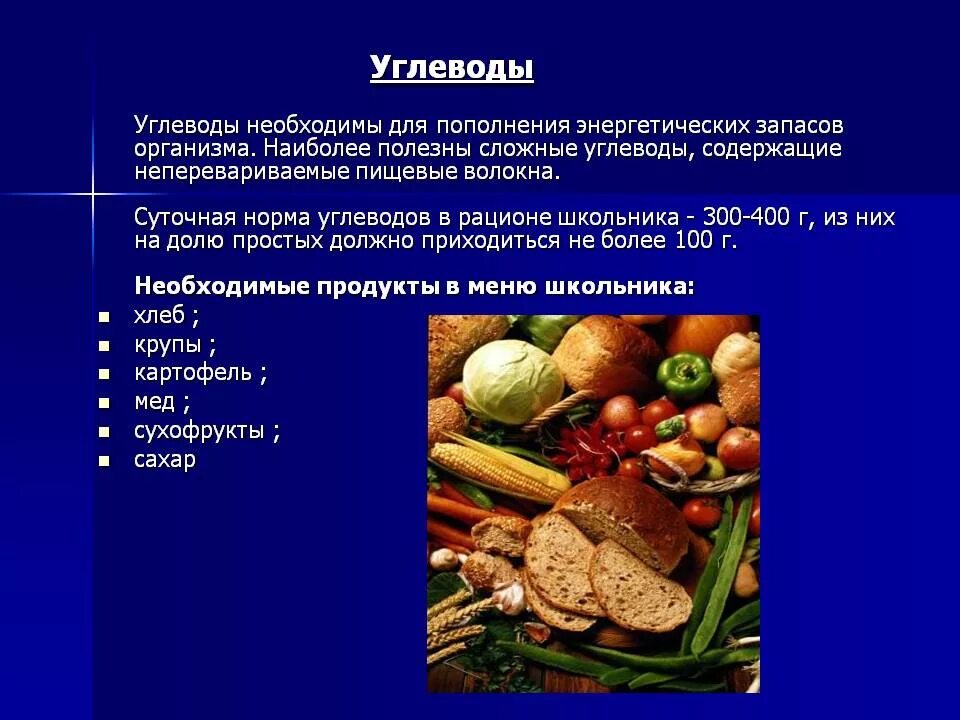 Углеводы

Углеводы необходимы для пополнения энергетических запасов организма. Наиболее полезны сложные углеводы, содержащие неперевариваемые пищевые волокна.

Суточная норма углеводов в рационе школьника - 300-400 г, из них на долю простых должно приходиться не более 100 г.

Необходимые продукты в меню школьника:

- хлеб ;
- крупы ;
- картофель ;
- мед ;
- сухофрукты ;
- сахар